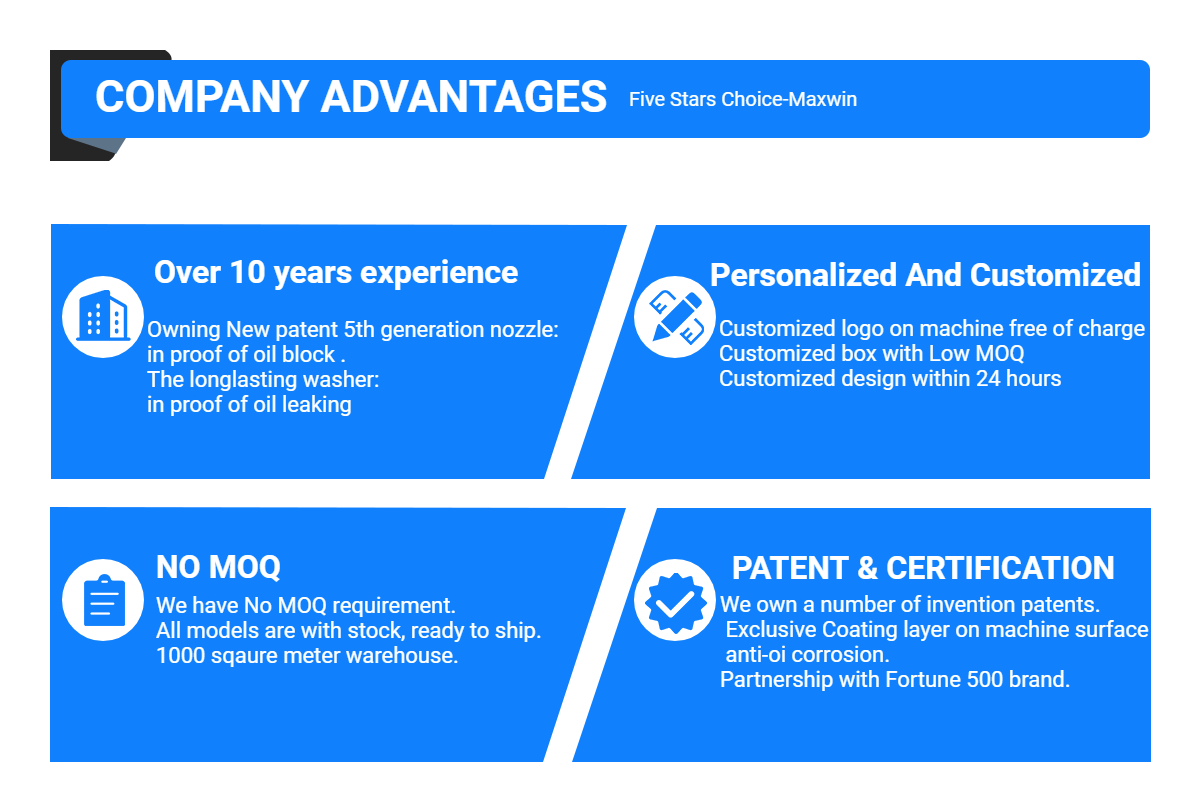 COMPANY ADVANTAGES Five Stars Choice-Maxwin

Over 10 years experience

Owning New patent 5th generation nozzle: in proof of oil block .
The longlasting washer: in proof of oil leaking

Personalized And Customized

Customized logo on machine free of charge
Customized box with Low MOQ
Customized design within 24 hours

NO MOQ

We have No MOQ requirement.
All models are with stock, ready to ship.
1000 sqaure meter warehouse.

PATENT & CERTIFICATION

We own a number of invention patents.
Exclusive Coating layer on machine surface anti-oi corrosion.
Partnership with Fortune 500 brand.